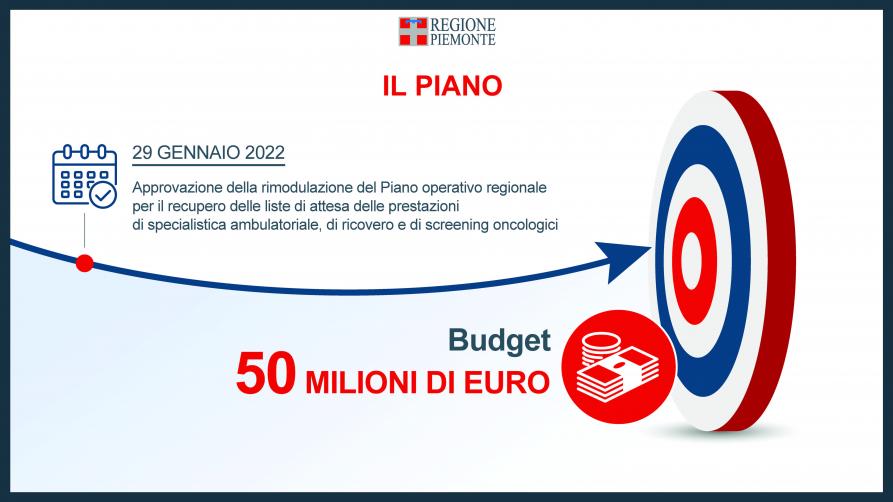 REGIONE PIEMONTE

IL PIANO

29 GENNAIO 2022

Approvazione della rimodulazione del Piano operativo regionale per il recupero delle liste di attesa delle prestazioni di specialistica ambulatoriale, di ricovero e di screening oncologici

Budget
50 MILIONI DI EURO